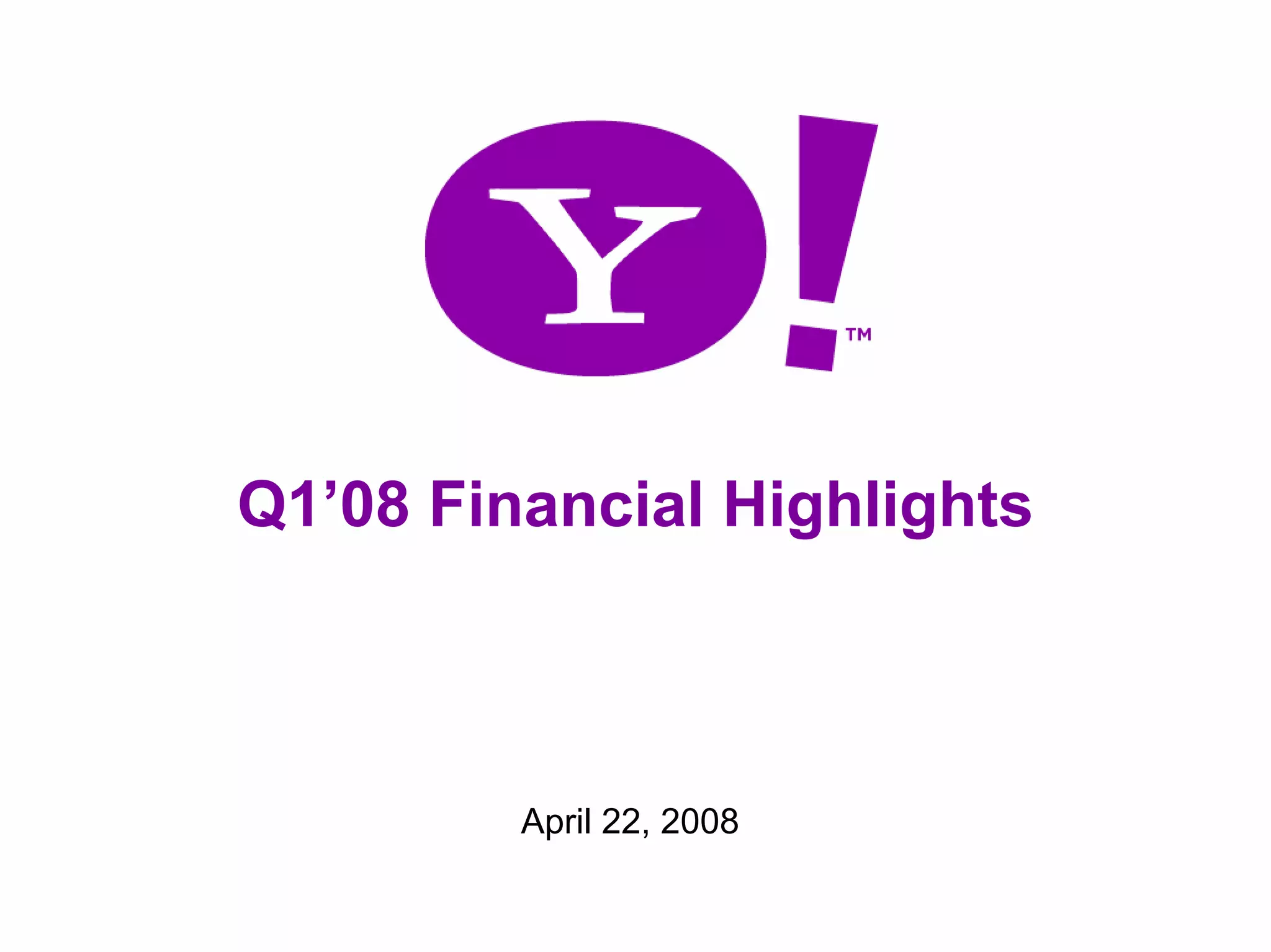 Y!™

Q1’08 Financial Highlights

April 22, 2008